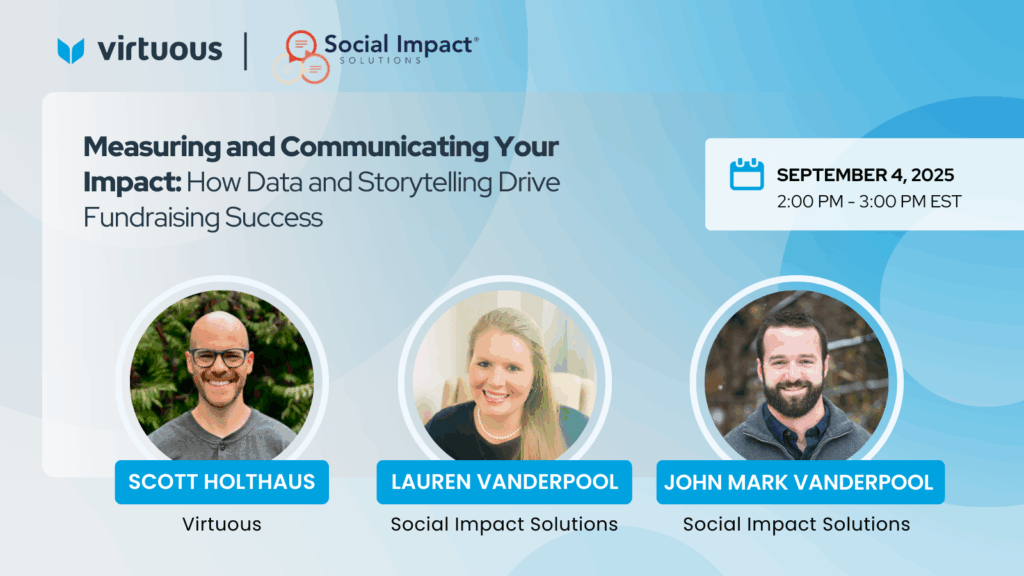 virtuous | Social Impact® SOLUTIONS

Measuring and Communicating Your Impact: How Data and Storytelling Drive Fundraising Success

SEPTEMBER 4, 2025
2:00 PM - 3:00 PM EST

SCOTT HOLTHAUS
Virtuous

LAUREN VANDERPOOL
Social Impact Solutions

JOHN MARK VANDERPOOL
Social Impact Solutions